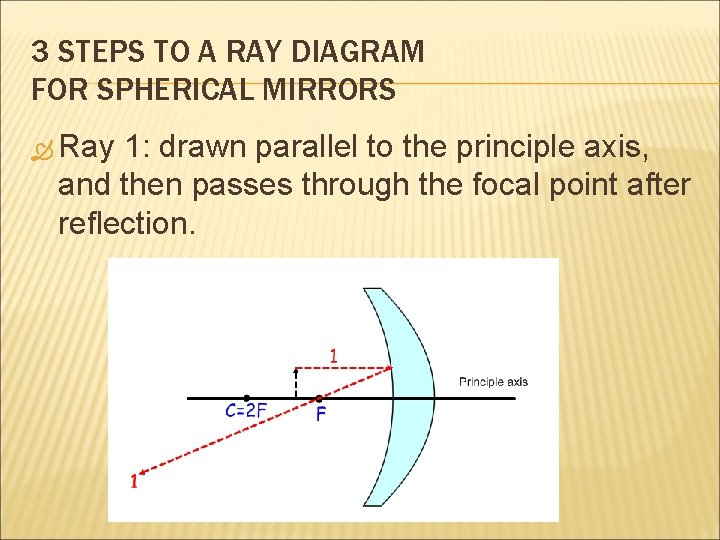 3 STEPS TO A RAY DIAGRAM FOR SPHERICAL MIRRORS

Ray 1: drawn parallel to the principle axis, and then passes through the focal point after reflection.

1

Principle axis

C=2F

F

1